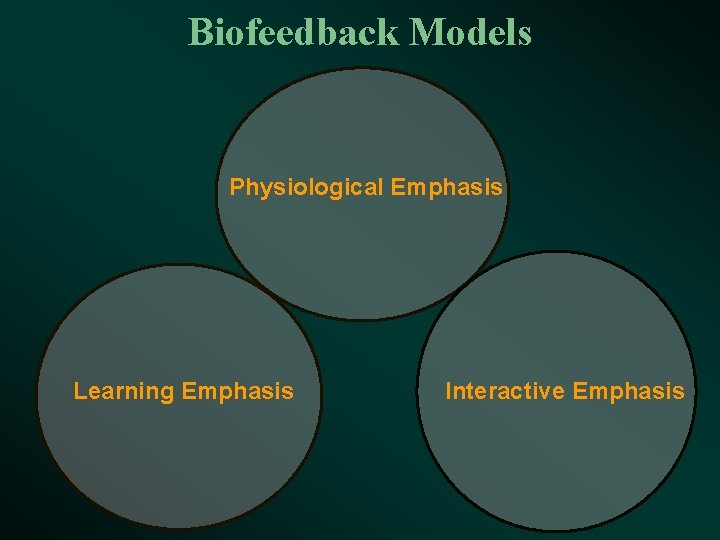 Biofeedback Models

Physiological Emphasis

Learning Emphasis

Interactive Emphasis